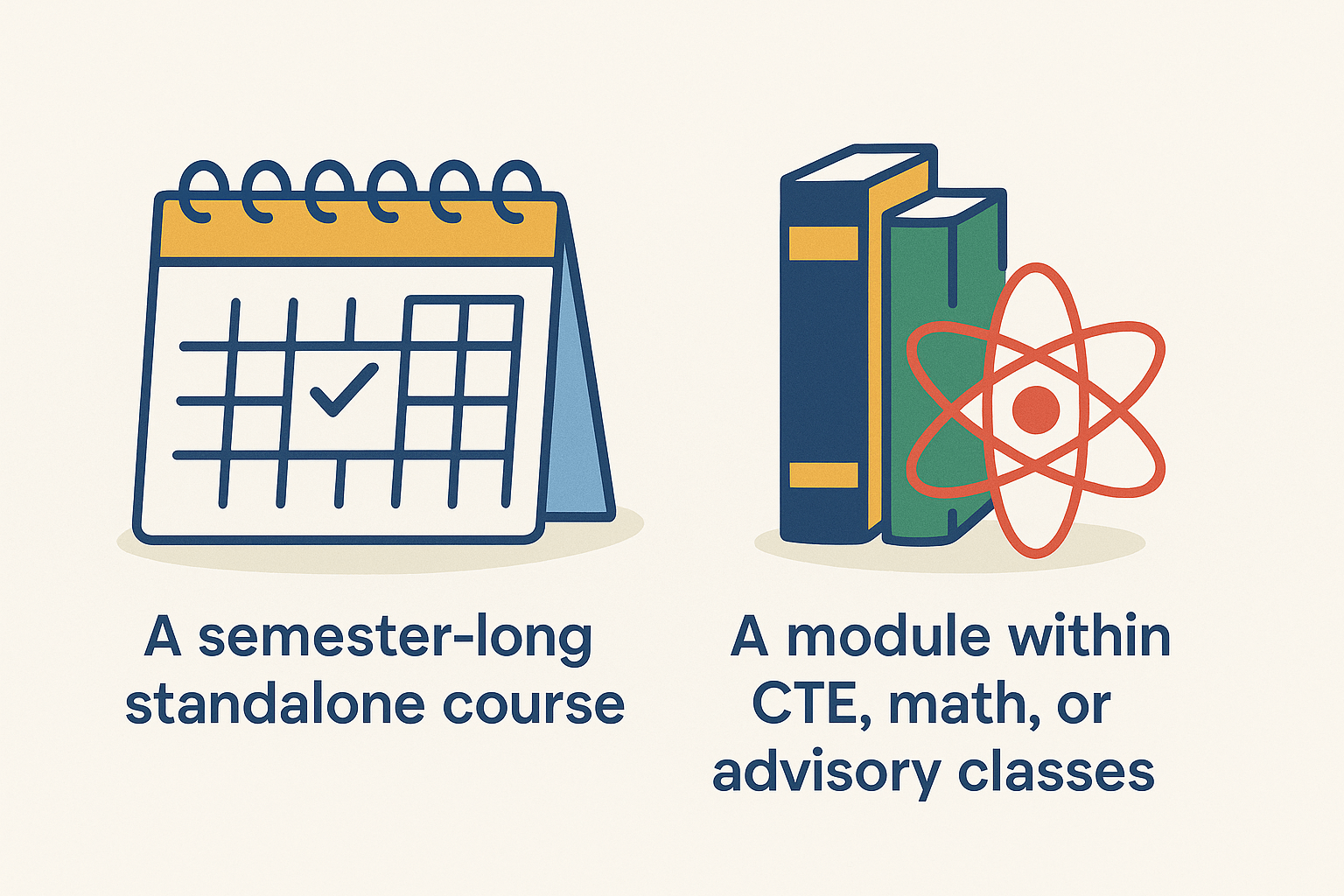 A semester-long standalone course

A module within CTE, math, or advisory classes